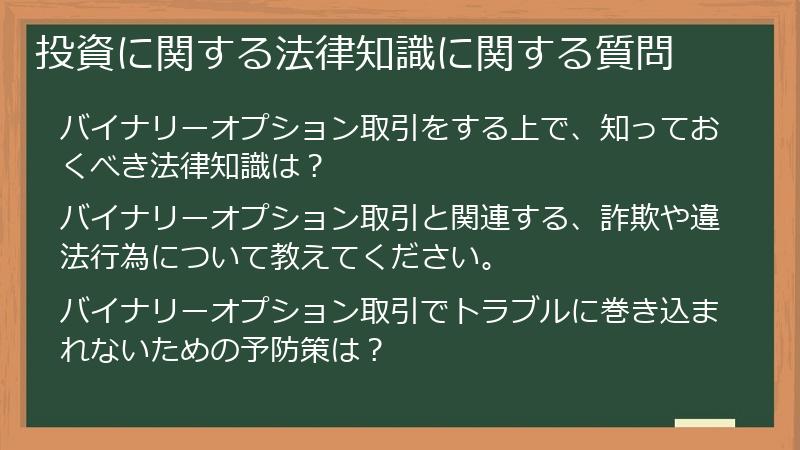 投資に関する法律知識に関する質問

バイナリーオプション取引をする上で、知っておくべき法律知識は？

バイナリーオプション取引と関連する、詐欺や違法行為について教えてください。

バイナリーオプション取引でトラブルに巻き込まれないための予防策は？